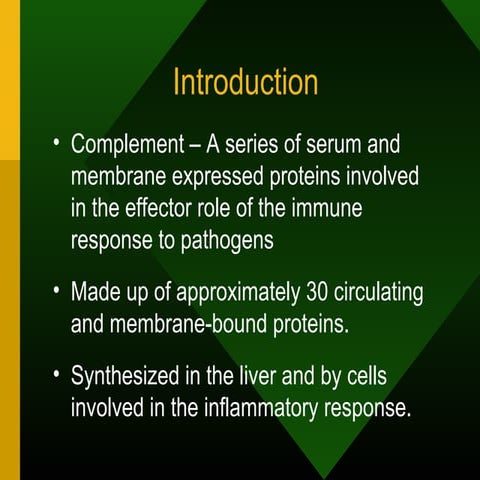 Introduction

• Complement – A series of serum and membrane expressed proteins involved in the effector role of the immune response to pathogens

• Made up of approximately 30 circulating and membrane-bound proteins.

• Synthesized in the liver and by cells involved in the inflammatory response.